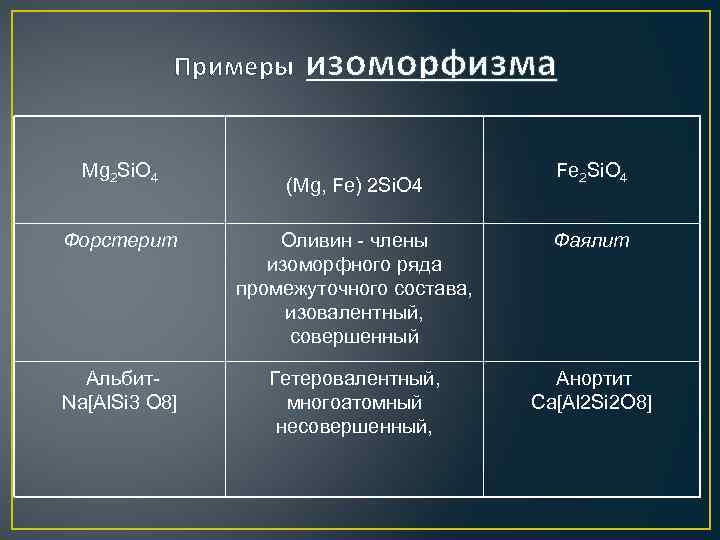 Примеры изоморфизма

| $Mg_2SiO_4$ | (Mg, Fe) 2SiO4 | $Fe_2SiO_4$ |
|---|---|---|
| Форстерит | Оливин - члены изоморфного ряда промежуточного состава, изовалентный, совершенный | Фаялит |
| Альбит- Na[AlSi3 O8] | Гетеровалентный, многоатомный несовершенный, | Анортит Ca[Al2Si2O8] |